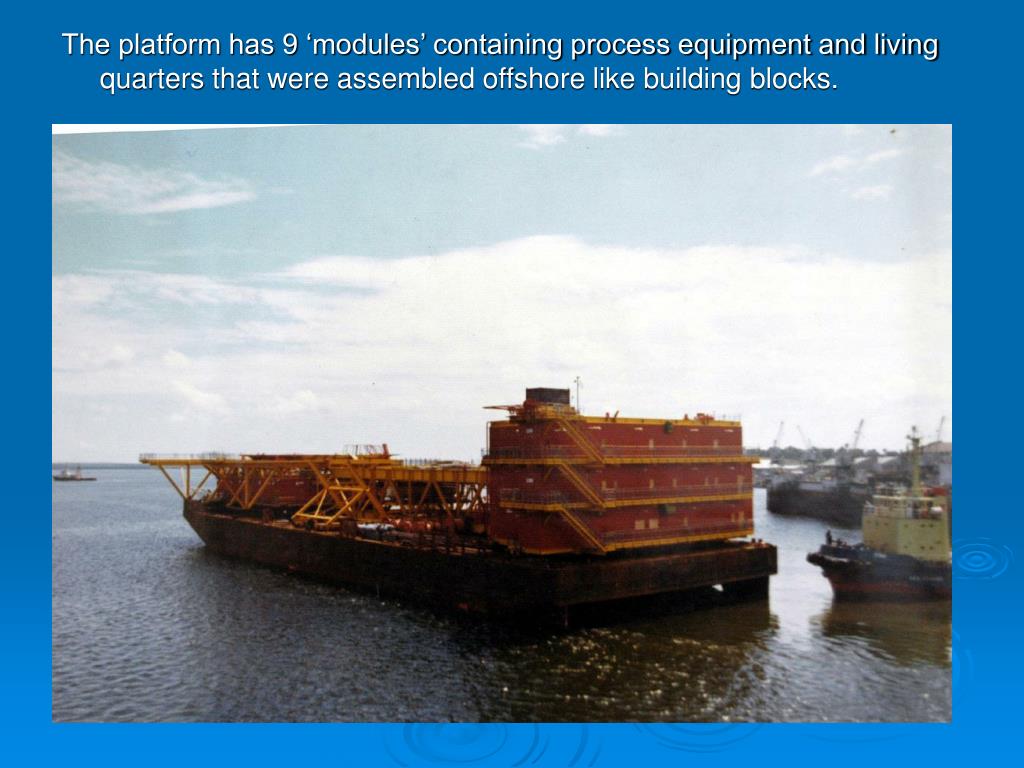 The platform has 9 ‘modules’ containing process equipment and living quarters that were assembled offshore like building blocks.